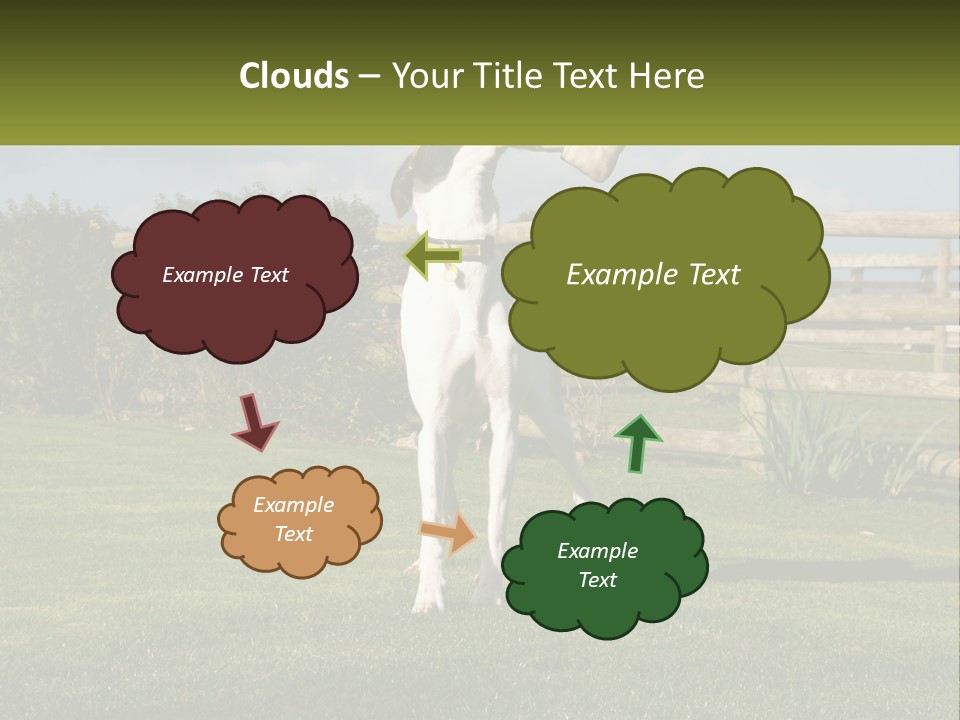 Clouds – Your Title Text Here

Example Text

Example Text

Example Text

Example Text